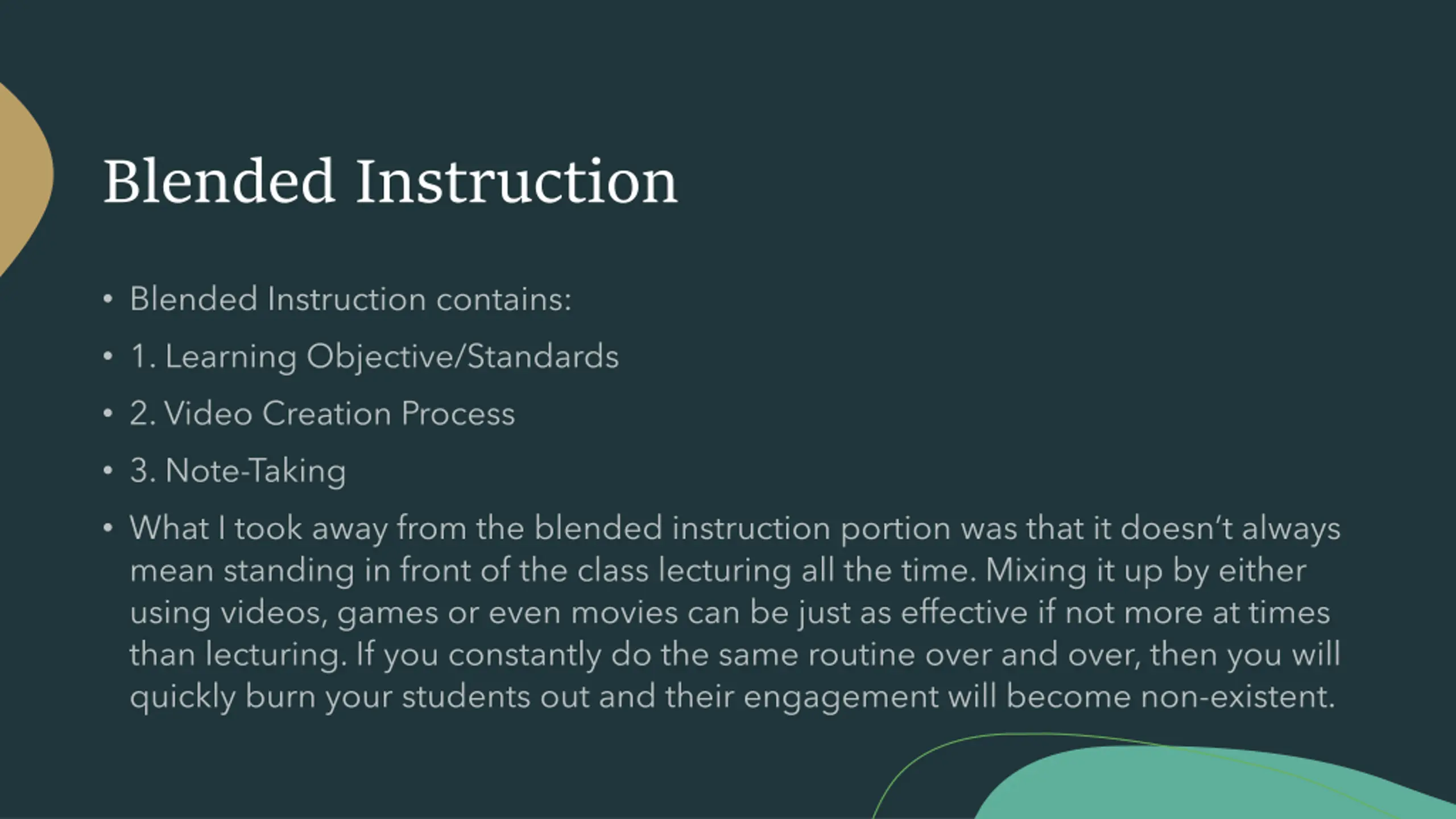 Blended Instruction

• Blended Instruction contains:
• 1. Learning Objective/Standards
• 2. Video Creation Process
• 3. Note-Taking
• What I took away from the blended instruction portion was that it doesn't always mean standing in front of the class lecturing all the time. Mixing it up by either using videos, games or even movies can be just as effective if not more at times than lecturing. If you constantly do the same routine over and over, then you will quickly burn your students out and their engagement will become non-existent.